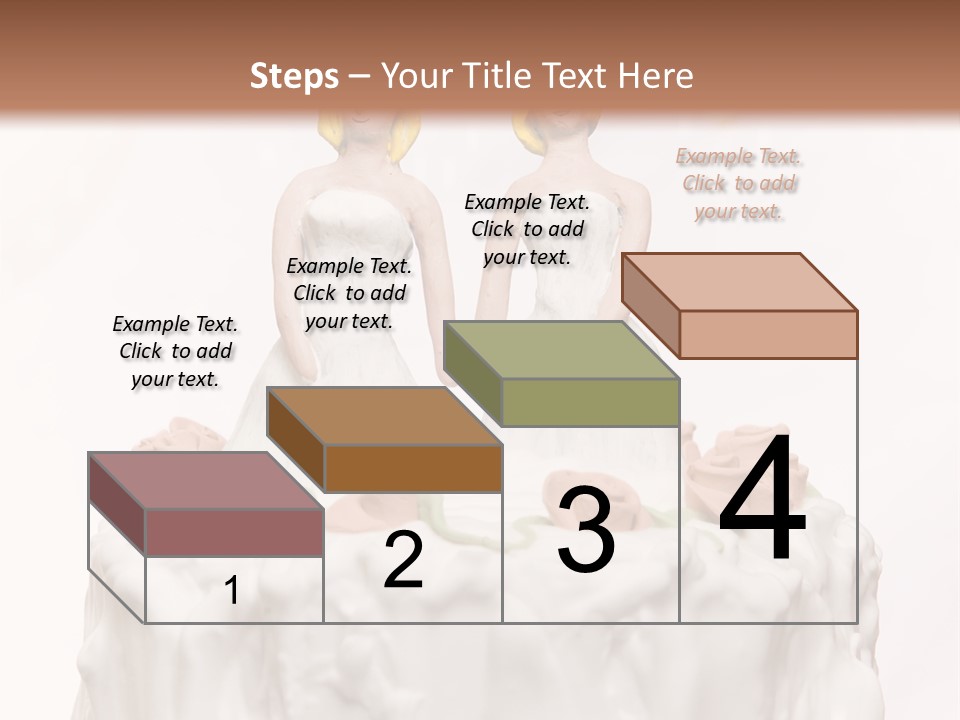 Steps – Your Title Text Here

Example Text. Click to add your text.

Example Text. Click to add your text.

Example Text. Click to add your text.

Example Text. Click to add your text.

1

2

3

4